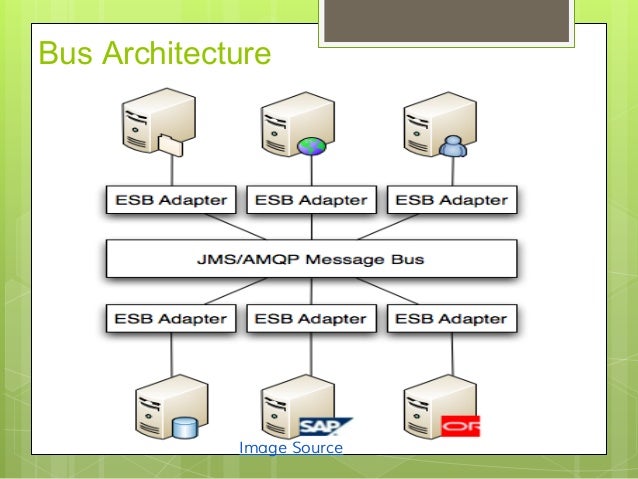 Bus Architecture

ESB Adapter
ESB Adapter
ESB Adapter

JMS/AMQP Message Bus

ESB Adapter
ESB Adapter
ESB Adapter

SAP
OR

Image Source